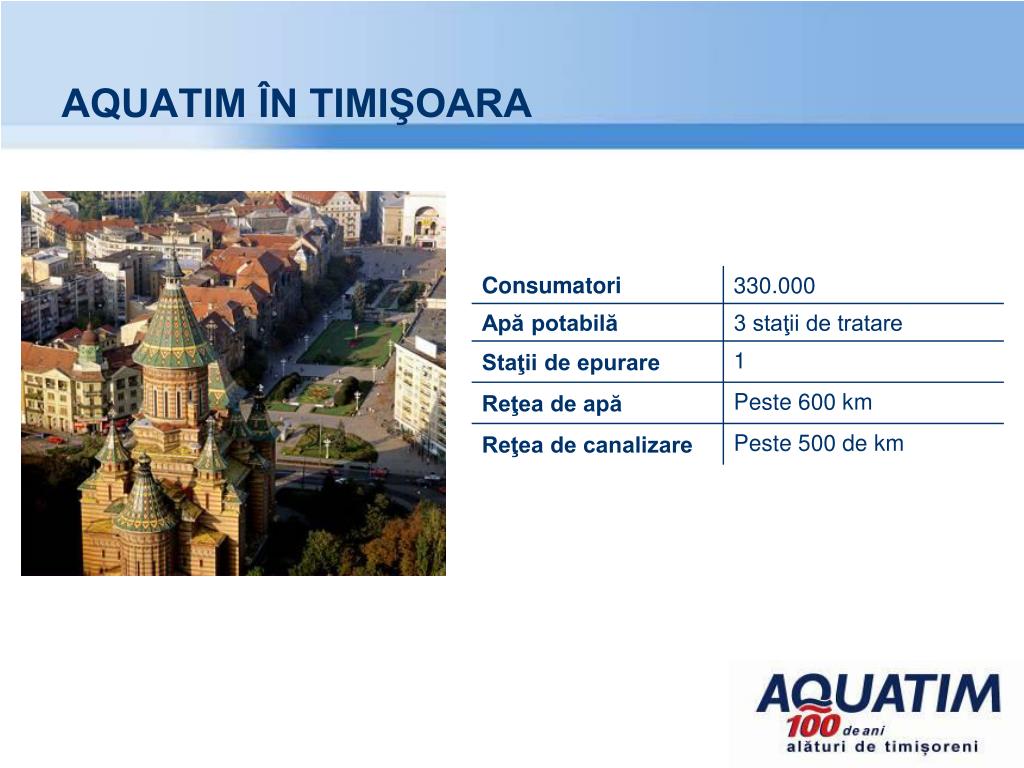 AQUATIM ÎN TIMIŞOARA

| Consumatori | 330.000 |
|---|---|
| Apă potabilă | 3 staţii de tratare |
| Staţii de epurare | 1 |
| Reţea de apă | Peste 600 km |
| Reţea de canalizare | Peste 500 de km |

AQUATIM
100 de ani
alături de timişoreni